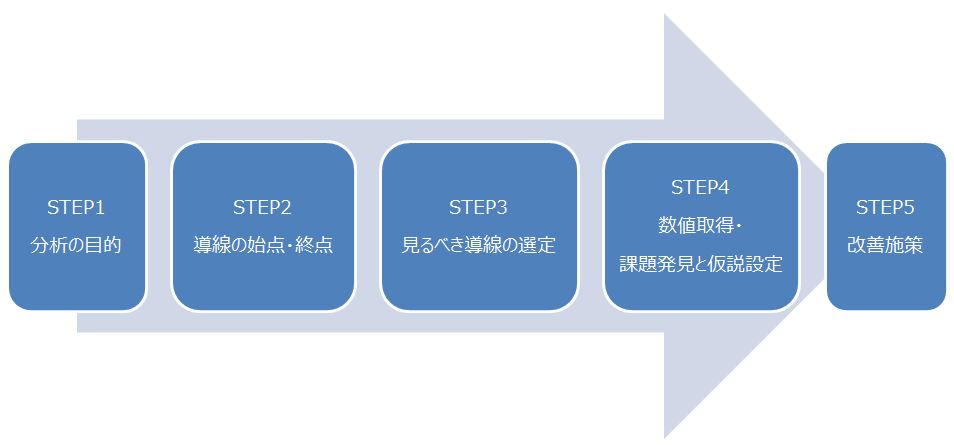 STEP1
分析の目的

STEP2
導線の始点・終点

STEP3
見るべき導線の選定

STEP4
数値取得・
課題発見と仮説設定

STEP5
改善施策